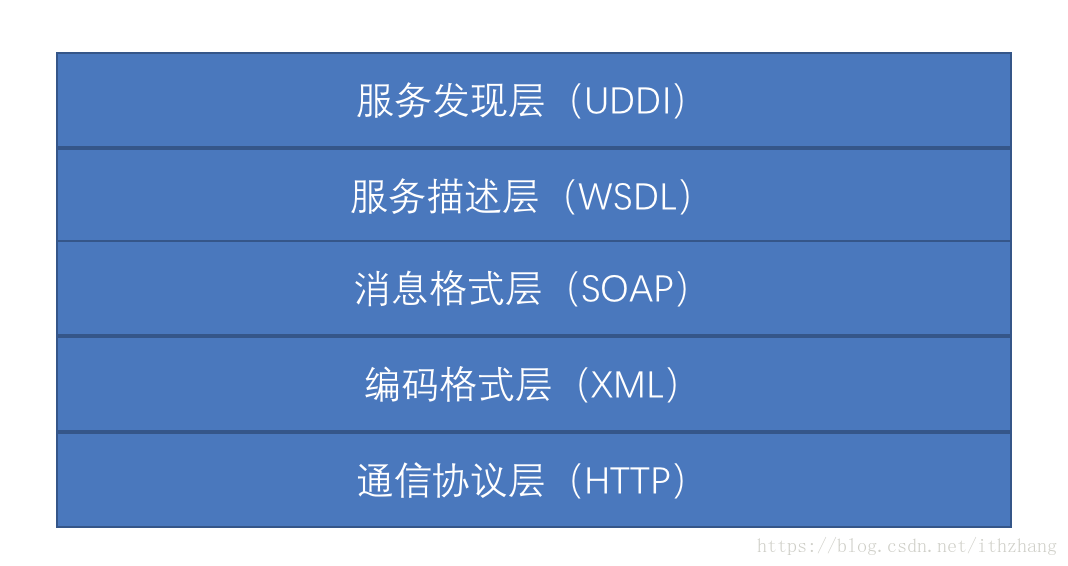 服务发现层（UDDI）

服务描述层（WSDL）

消息格式层（SOAP）

编码格式层（XML）

通信协议层（HTTP）

https://blog.csdn.net/ithzhang